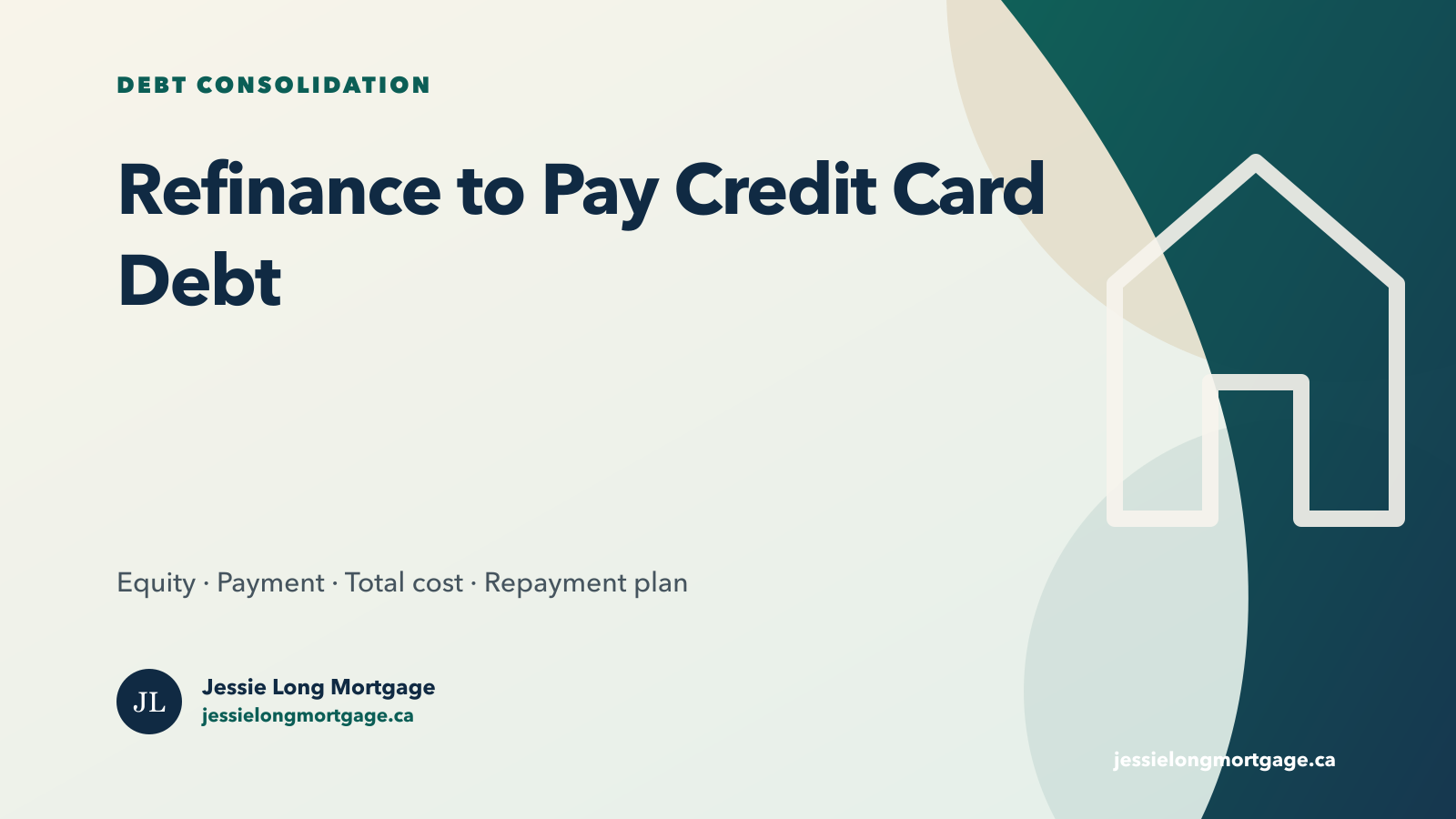 DEBT CONSOLIDATION

Refinance to Pay Credit Card Debt

Equity · Payment · Total cost · Repayment plan

JL

Jessie Long Mortgage
jessielongmortgage.ca

jessielongmortgage.ca